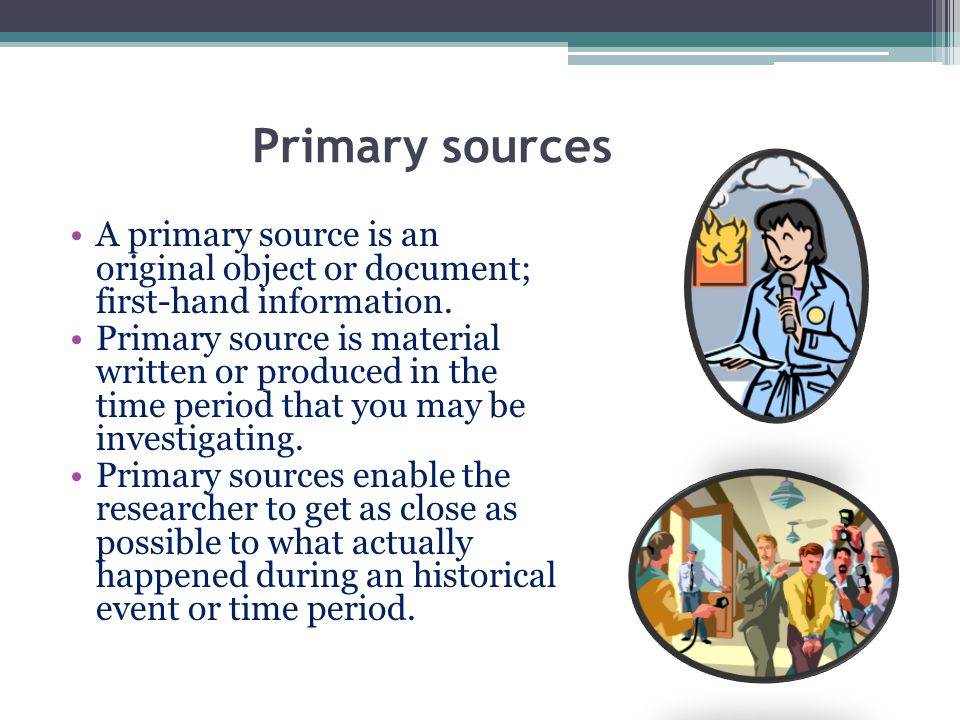 Primary sources

• A primary source is an original object or document; first-hand information.
• Primary source is material written or produced in the time period that you may be investigating.
• Primary sources enable the researcher to get as close as possible to what actually happened during an historical event or time period.